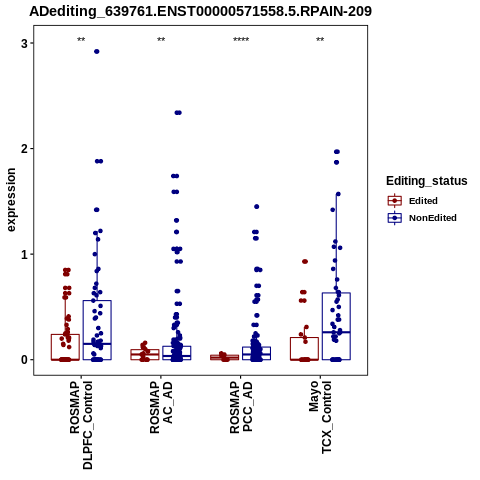 ADediting_639761.ENST00000571558.5.RPAIN-209

** ** **** **

3
2
1
0

expression

ROSMAP DLPFC_Control
ROSMAP AC_AD
ROSMAP PCC_AD
Mayo TCX_Control

Editing_status
Edited
NonEdited